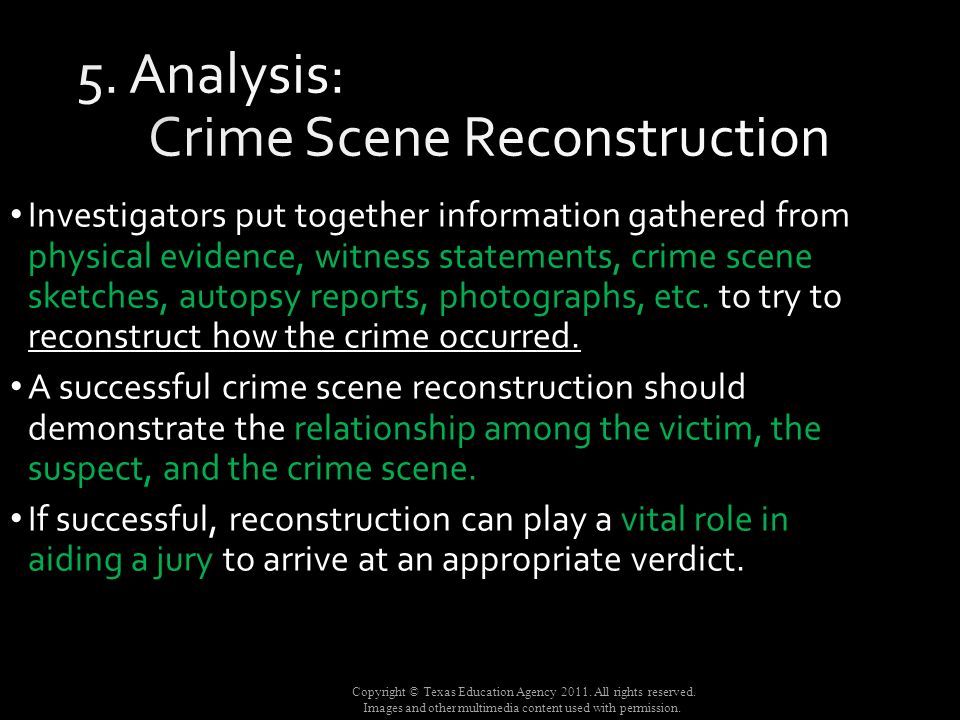 5. Analysis:
Crime Scene Reconstruction

• Investigators put together information gathered from physical evidence, witness statements, crime scene sketches, autopsy reports, photographs, etc. to try to reconstruct how the crime occurred.

• A successful crime scene reconstruction should demonstrate the relationship among the victim, the suspect, and the crime scene.

• If successful, reconstruction can play a vital role in aiding a jury to arrive at an appropriate verdict.

Copyright © Texas Education Agency 2011. All rights reserved.
Images and other multimedia content used with permission.